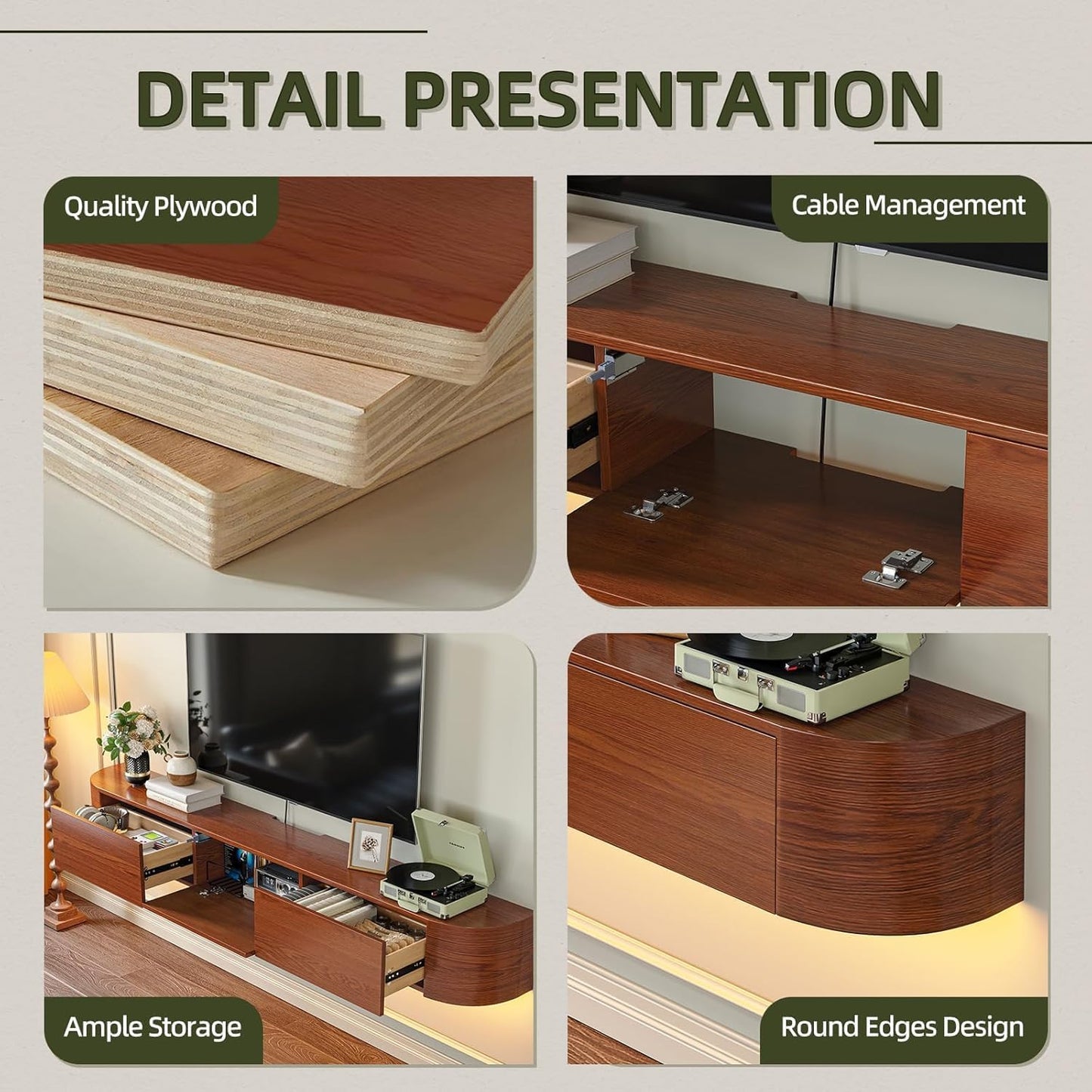 DETAIL PRESENTATION

Quality Plywood

Cable Management

Ample Storage

Round Edges Design